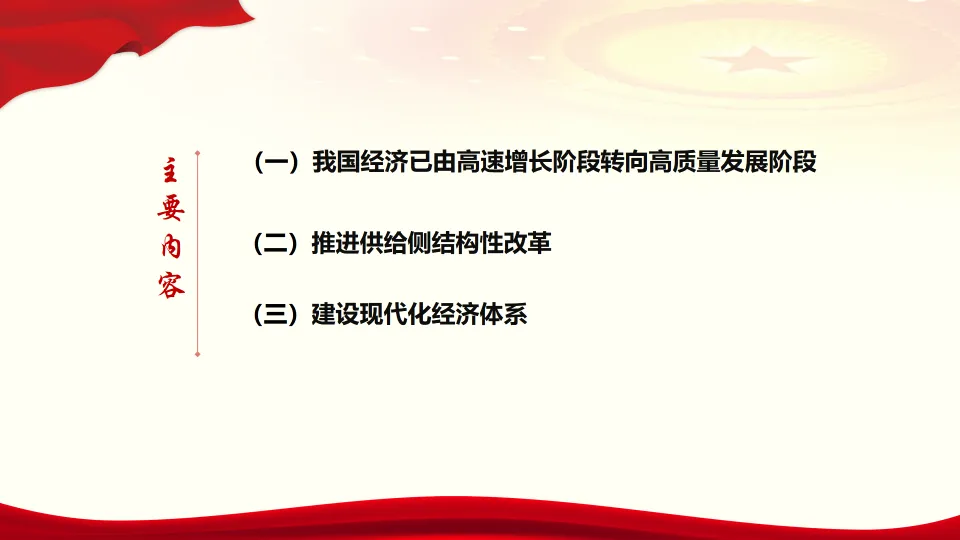 主要内容

（一）我国经济已由高速增长阶段转向高质量发展阶段

（二）推进供给侧结构性改革

（三）建设现代化经济体系